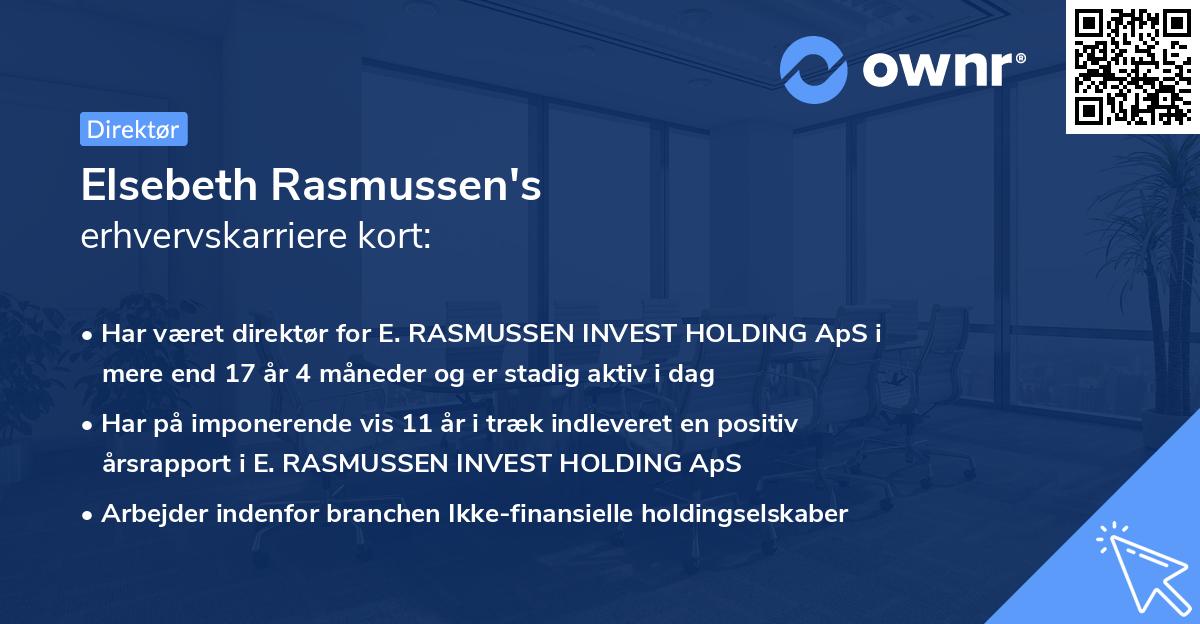 ownr®

Direktør

Elsebeth Rasmussen's
erhvervskarriere kort:

• Har været direktør for E. RASMUSSEN INVEST HOLDING ApS i mere end 17 år 4 måneder og er stadig aktiv i dag
• Har på imponerende vis 11 år i træk indleveret en positiv årsrapport i E. RASMUSSEN INVEST HOLDING ApS
• Arbejder indenfor branchen Ikke-finansielle holdingselskaber